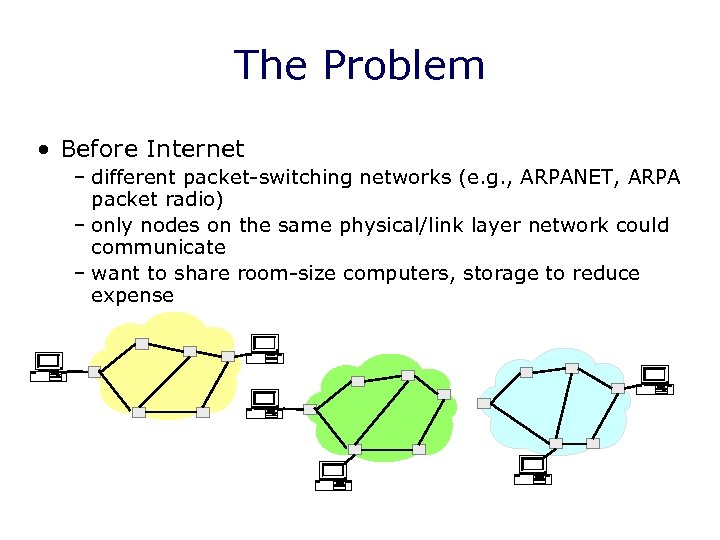 The Problem

• Before Internet
  – different packet-switching networks (e.g., ARPANET, ARPA packet radio)
  – only nodes on the same physical/link layer network could communicate
  – want to share room-size computers, storage to reduce expense